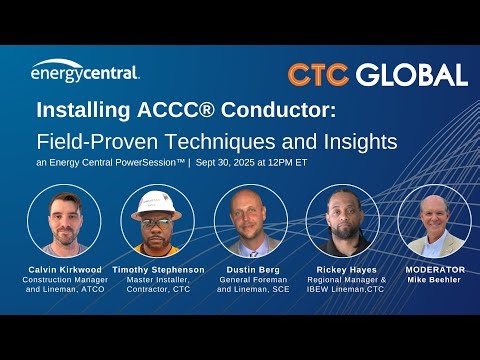 energycentral.

CTC GLOBAL

Installing ACCC® Conductor:
Field-Proven Techniques and Insights

an Energy Central PowerSession™ | Sept 30, 2025 at 12PM ET

Calvin Kirkwood
Construction Manager and Lineman, ATCO

Timothy Stephenson
Master Installer, Contractor, CTC

Dustin Berg
General Foreman and Lineman, SCE

Rickey Hayes
Regional Manager & IBEW Lineman,CTC

MODERATOR
Mike Beehler